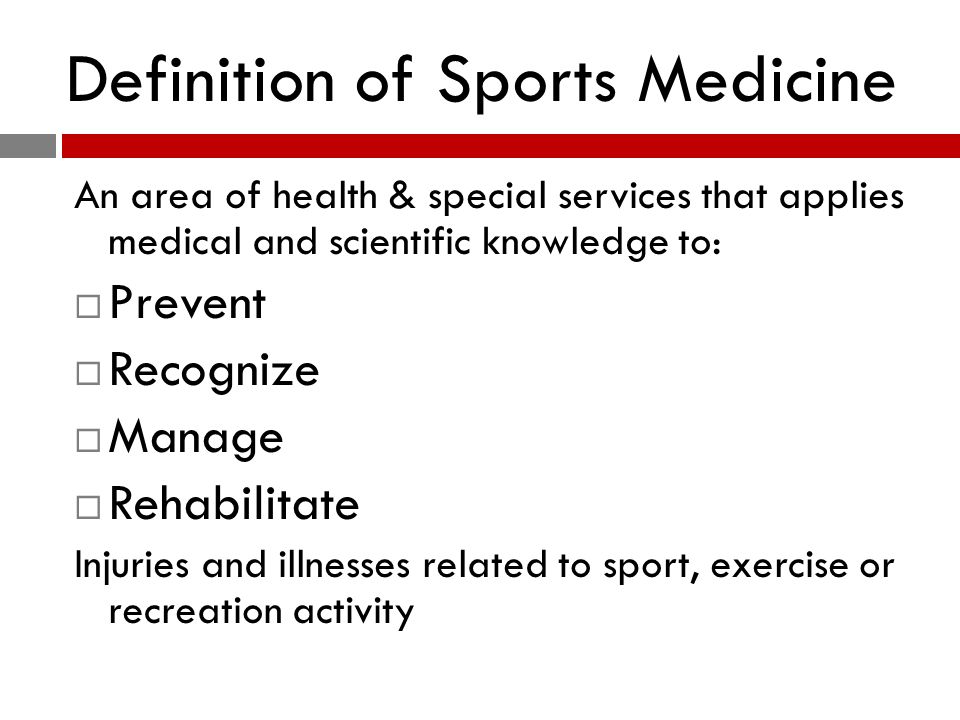 Definition of Sports Medicine

An area of health & special services that applies medical and scientific knowledge to:

□ Prevent
□ Recognize
□ Manage
□ Rehabilitate

Injuries and illnesses related to sport, exercise or recreation activity